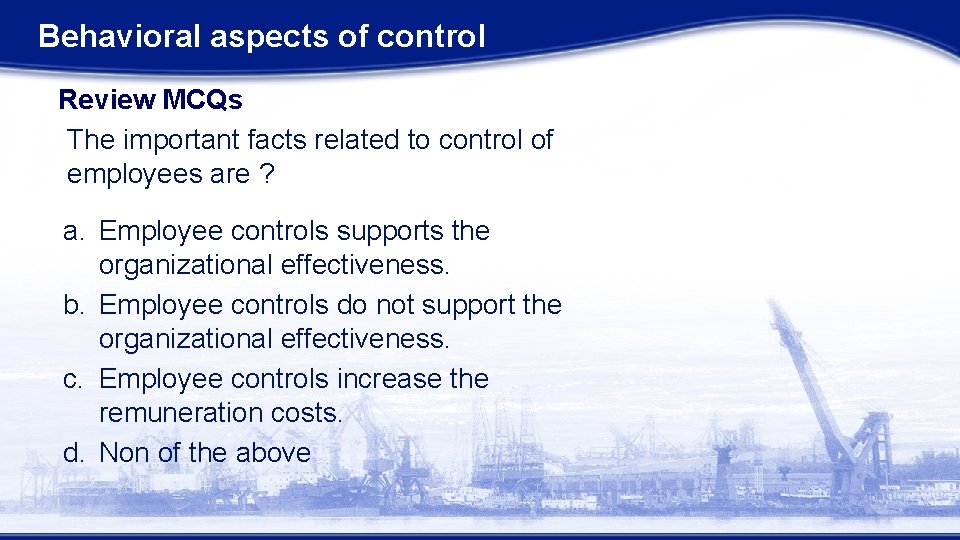 Behavioral aspects of control

Review MCQs

The important facts related to control of employees are ?

a. Employee controls supports the organizational effectiveness.
b. Employee controls do not support the organizational effectiveness.
c. Employee controls increase the remuneration costs.
d. Non of the above